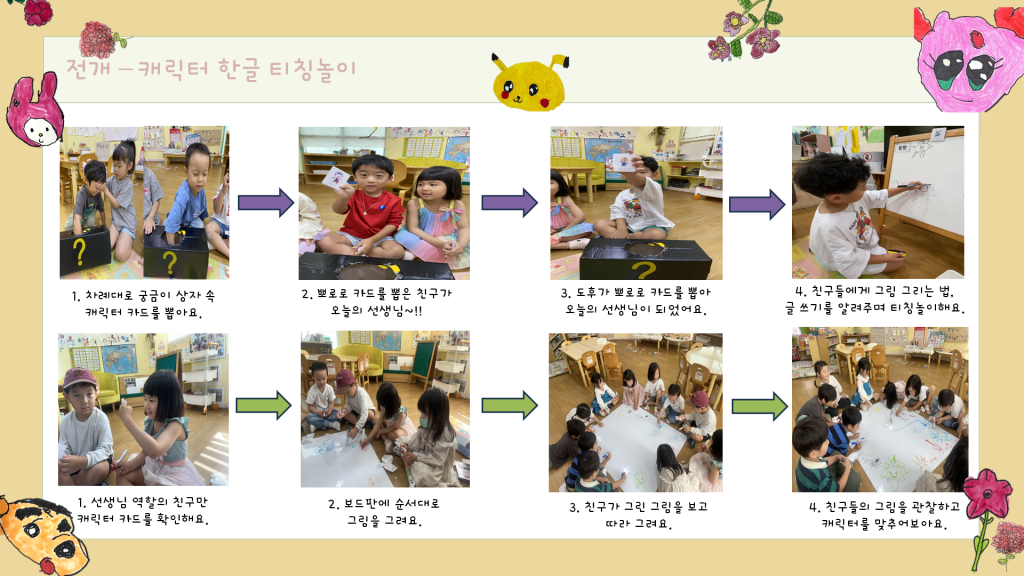 전개 – 캐릭터 한글 티칭놀이

1. 차례대로 궁금이 상자 속 캐릭터 카드를 뽑아요.

2. 뽀로로 카드를 뽑은 친구가 오늘의 선생님~!!

3. 도후가 뽀로로 카드를 뽑아 오늘의 선생님이 되었어요.

4. 친구들에게 그림 그리는 법, 글 쓰기를 알려주며 티칭놀이해요.

1. 선생님 역할의 친구만 캐릭터 카드를 확인해요.

2. 보드판에 순서대로 그림을 그려요.

3. 친구가 그린 그림을 보고 따라 그려요.

4. 친구들의 그림을 관찰하고 캐릭터를 맞추어보아요.